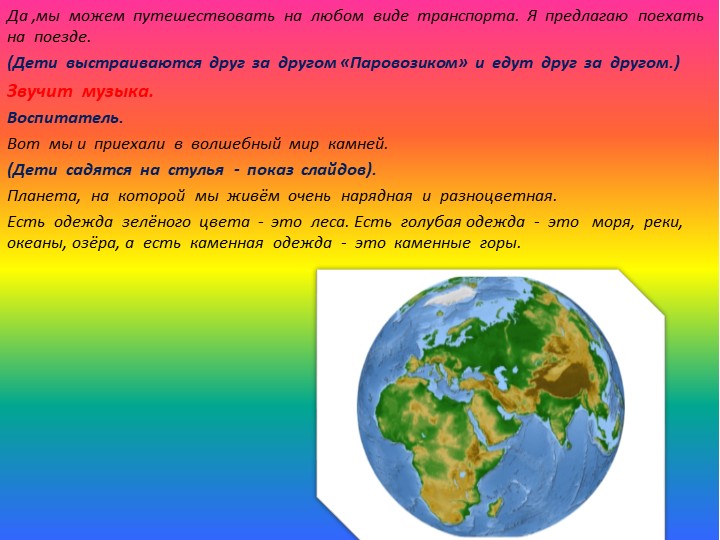 Да ,мы можем путешествовать на любом виде транспорта. Я предлагаю поехать на поезде.

(Дети выстраиваются друг за другом «Паровозиком» и едут друг за другом.)

Звучит музыка.

Воспитатель.

Вот мы и приехали в волшебный мир камней.

(Дети садятся на стулья - показ слайдов).

Планета, на которой мы живём очень нарядная и разноцветная.

Есть одежда зелёного цвета - это леса. Есть голубая одежда - это моря, реки, океаны, озёра, а есть каменная одежда - это каменные горы.